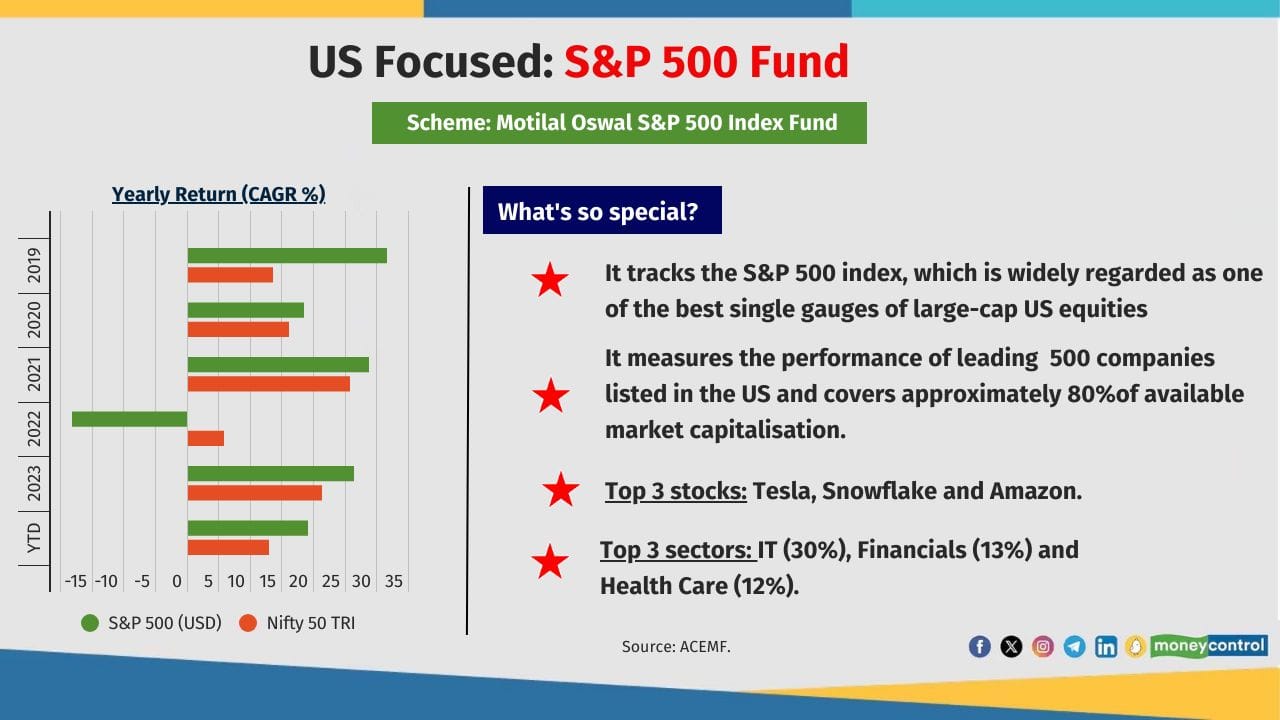 US Focused: S&P 500 Fund

Scheme: Motilal Oswal S&P 500 Index Fund

Yearly Return (CAGR %)

2019
2020
2021
2022
2023
YTD

-15 -10 -5 0 5 10 15 20 25 30 35

S&P 500 (USD) Nifty 50 TRI

What's so special?

It tracks the S&P 500 index, which is widely regarded as one of the best single gauges of large-cap US equities

It measures the performance of leading 500 companies listed in the US and covers approximately 80%of available market capitalisation.

Top 3 stocks: Tesla, Snowflake and Amazon.

Top 3 sectors: IT (30%), Financials (13%) and Health Care (12%).

Source: ACEMF.

moneycontrol